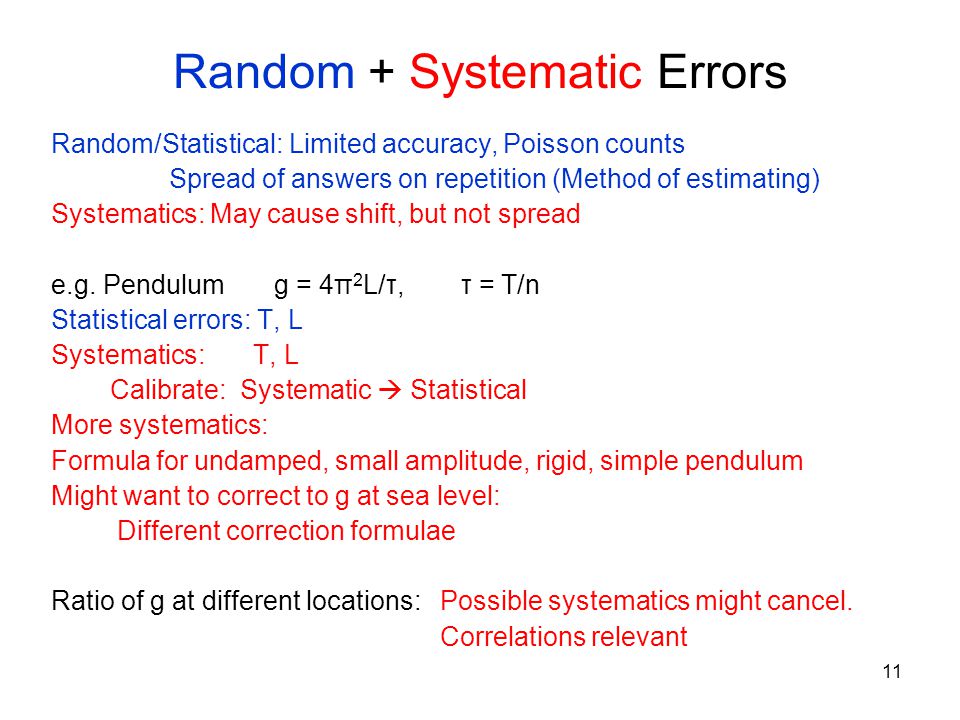 Random + Systematic Errors

Random/Statistical: Limited accuracy, Poisson counts
Spread of answers on repetition (Method of estimating)
Systematics: May cause shift, but not spread

e.g. Pendulum $g = 4\pi^2 L/\tau$, $\tau = T/n$
Statistical errors: T, L
Systematics: T, L
Calibrate: Systematic → Statistical
More systematics:
Formula for undamped, small amplitude, rigid, simple pendulum
Might want to correct to g at sea level:
Different correction formulae

Ratio of g at different locations: Possible systematics might cancel.
Correlations relevant

11